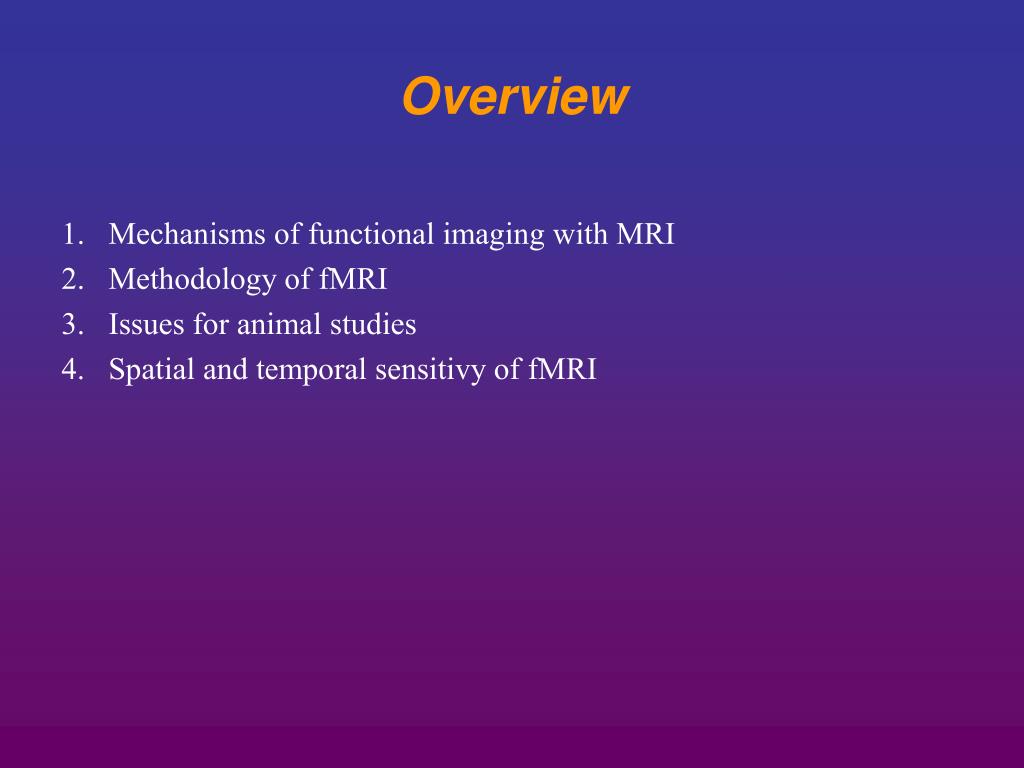 Overview

1. Mechanisms of functional imaging with MRI
2. Methodology of fMRI
3. Issues for animal studies
4. Spatial and temporal sensitivy of fMRI